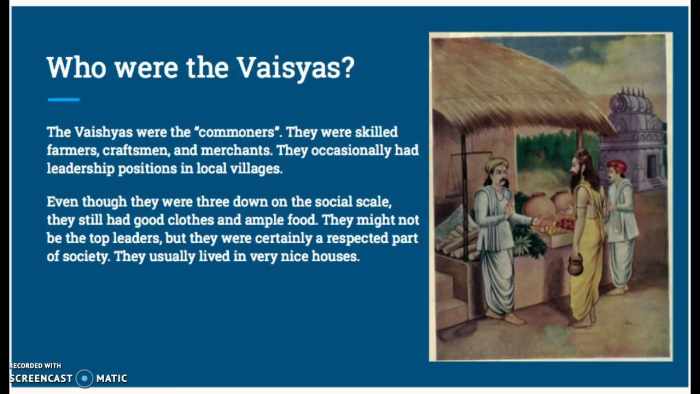 Who were the Vaisyas?

The Vaishyas were the "commoners". They were skilled farmers, craftsmen, and merchants. They occasionally had leadership positions in local villages.

Even though they were three down on the social scale, they still had good clothes and ample food. They might not be the top leaders, but they were certainly a respected part of society. They usually lived in very nice houses.

RECORDED WITH
SCREENCAST MATIC